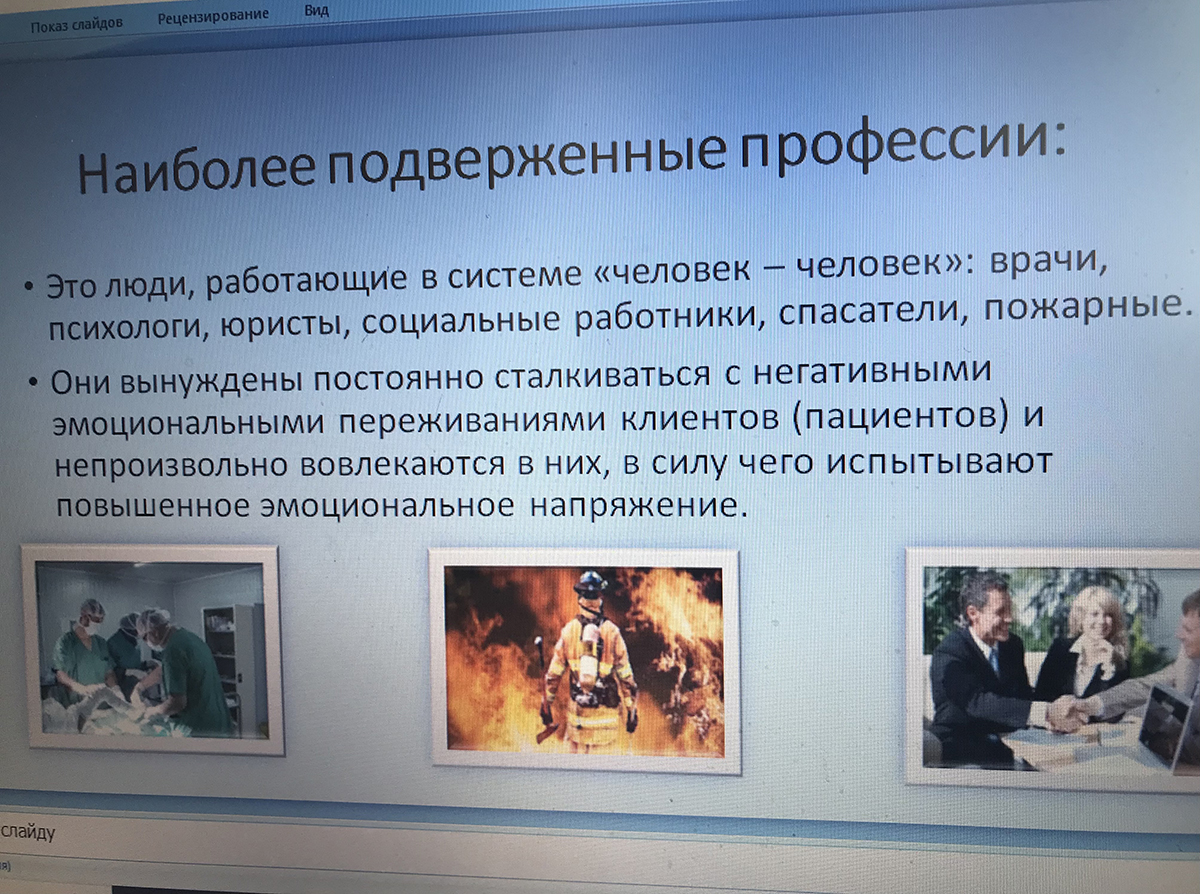 Показ слайдов Рецензирование Вид

Наиболее подверженные профессии:

• Это люди, работающие в системе «человек – человек»: врачи, психологи, юристы, социальные работники, спасатели, пожарные.

• Они вынуждены постоянно сталкиваться с негативными эмоциональными переживаниями клиентов (пациентов) и непроизвольно вовлекаются в них, в силу чего испытывают повышенное эмоциональное напряжение.

слайду